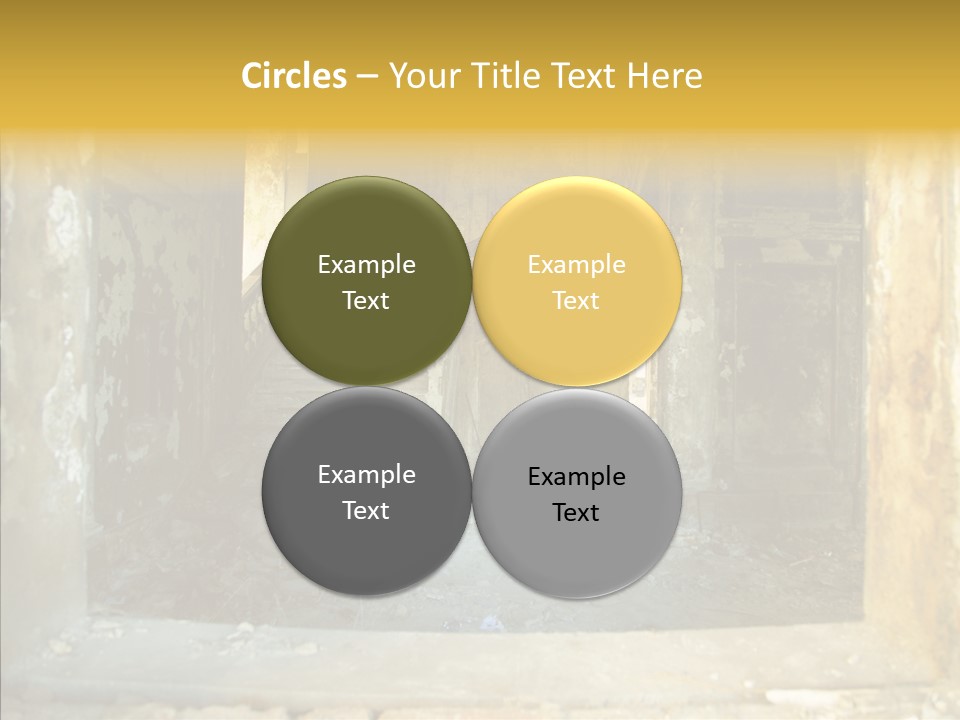 Circles – Your Title Text Here

Example Text

Example Text

Example Text

Example Text